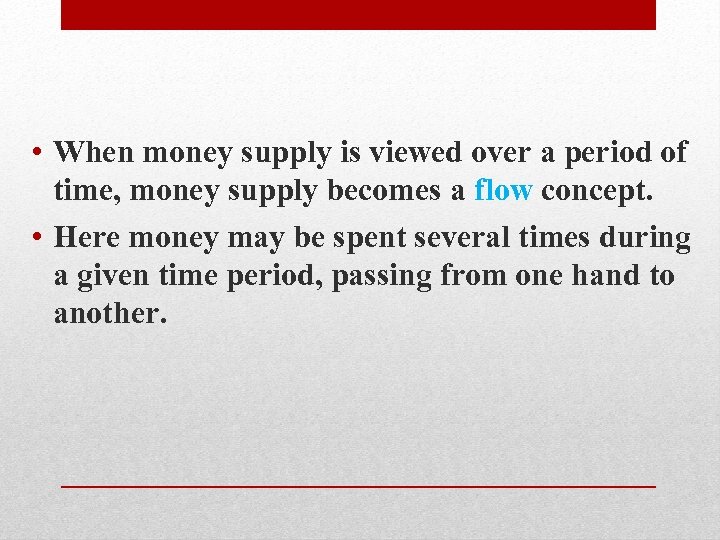 • When money supply is viewed over a period of time, money supply becomes a flow concept.
• Here money may be spent several times during a given time period, passing from one hand to another.